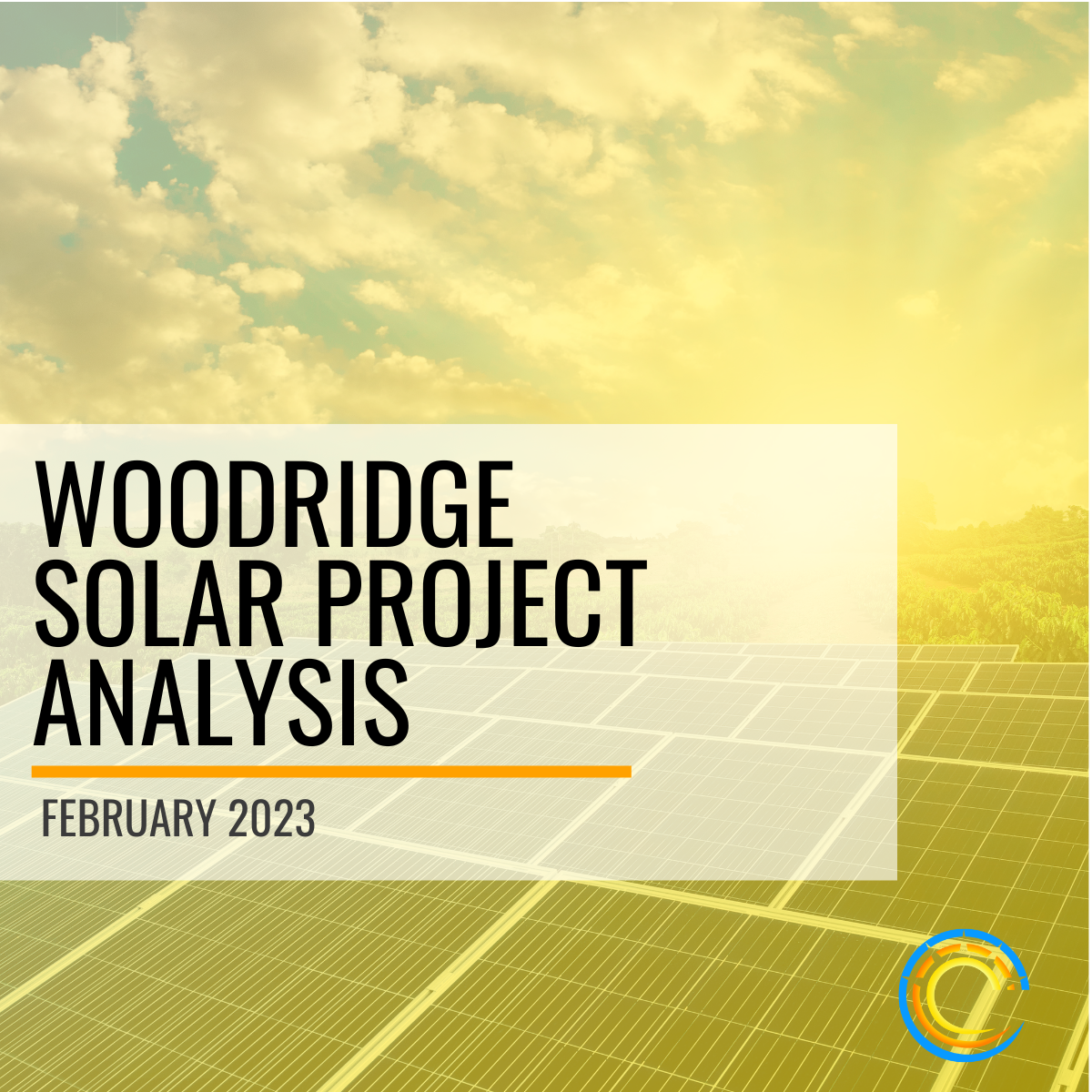 WOODRIDGE SOLAR PROJECT ANALYSIS

FEBRUARY 2023